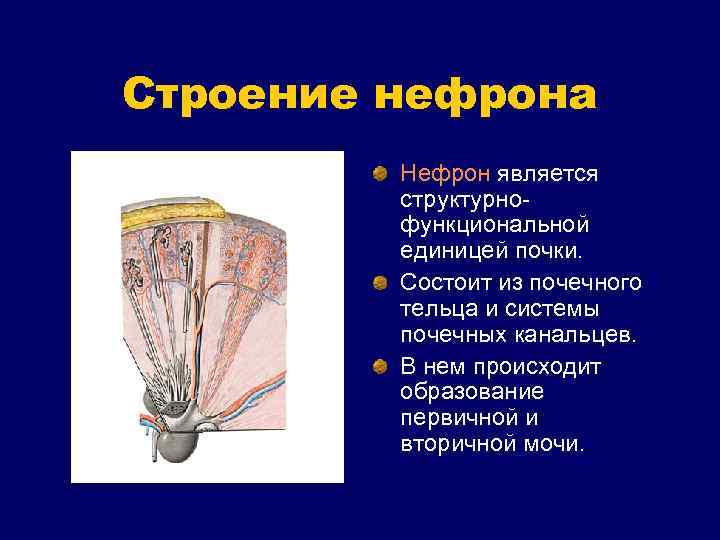 Строение нефрона

Нефрон является структурно-функциональной единицей почки.

Состоит из почечного тельца и системы почечных канальцев.

В нем происходит образование первичной и вторичной мочи.